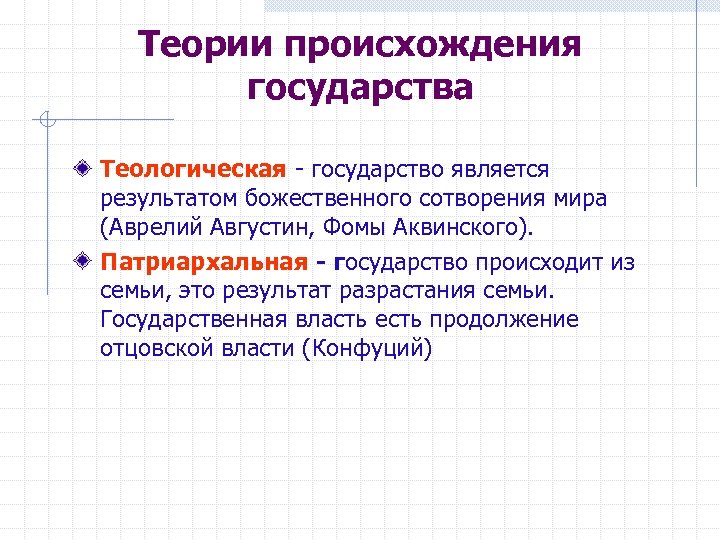 Теории происхождения государства

Теологическая - государство является результатом божественного сотворения мира (Аврелий Августин, Фомы Аквинского).

Патриархальная - государство происходит из семьи, это результат разрастания семьи. Государственная власть есть продолжение отцовской власти (Конфуций)